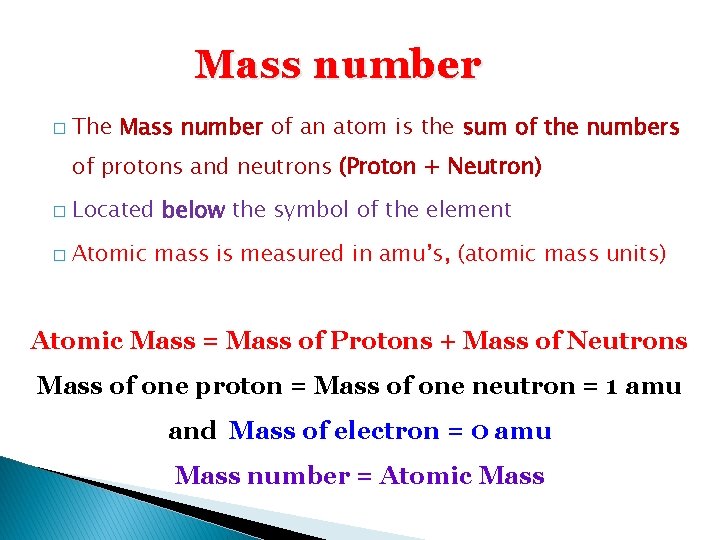 Mass number

□ The Mass number of an atom is the sum of the numbers of protons and neutrons (Proton + Neutron)

□ Located below the symbol of the element

□ Atomic mass is measured in amu's, (atomic mass units)

Atomic Mass = Mass of Protons + Mass of Neutrons

Mass of one proton = Mass of one neutron = 1 amu

and Mass of electron = 0 amu

Mass number = Atomic Mass